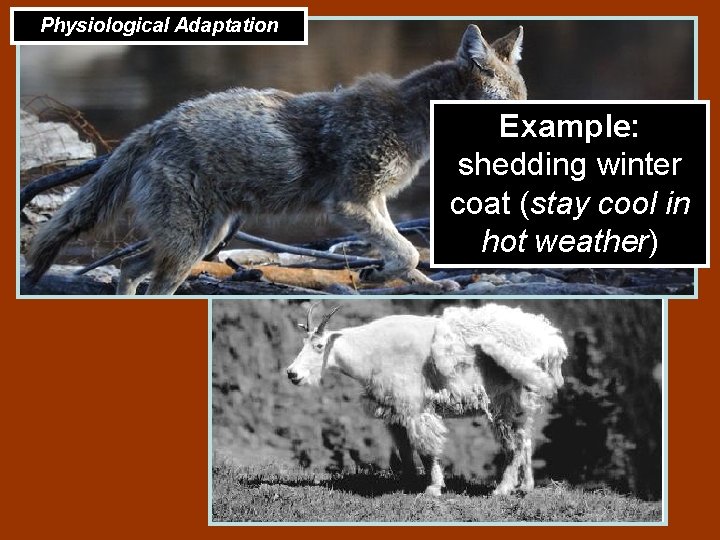 Physiological Adaptation

Example: shedding winter coat (stay cool in hot weather)